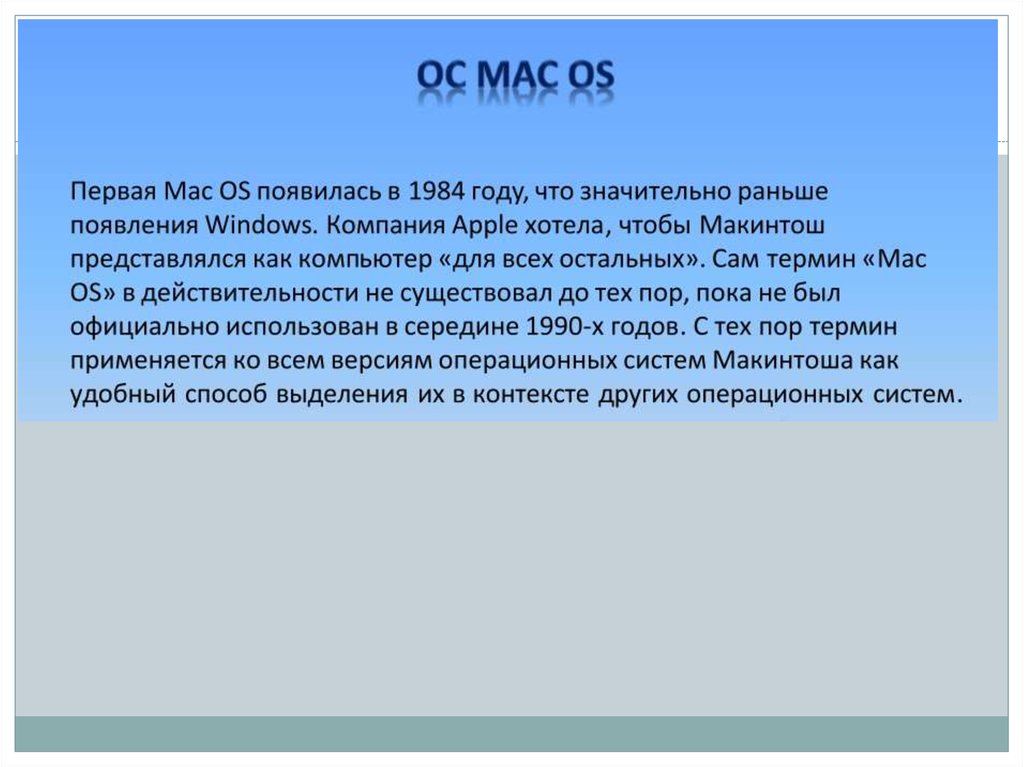 ОС MAC OS

Первая Mac OS появилась в 1984 году, что значительно раньше появления Windows. Компания Apple хотела, чтобы Макинтош представлялся как компьютер «для всех остальных». Сам термин «Mac OS» в действительности не существовал до тех пор, пока не был официально использован в середине 1990-х годов. С тех пор термин применяется ко всем версиям операционных систем Макинтоша как удобный способ выделения их в контексте других операционных систем.